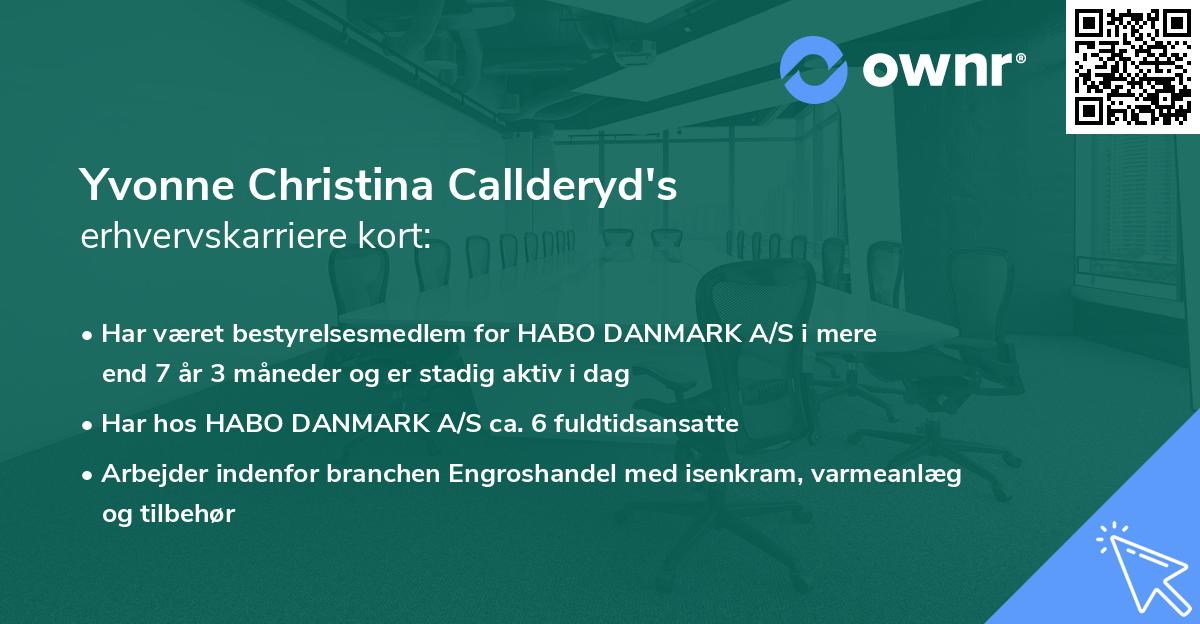 ownr®

Yvonne Christina Callderyd's
erhvervskarriere kort:

• Har været bestyrelsesmedlem for HABO DANMARK A/S i mere end 7 år 3 måneder og er stadig aktiv i dag

• Har hos HABO DANMARK A/S ca. 6 fuldtidsansatte

• Arbejder indenfor branchen Engroshandel med isenkram, varmeanlæg og tilbehør